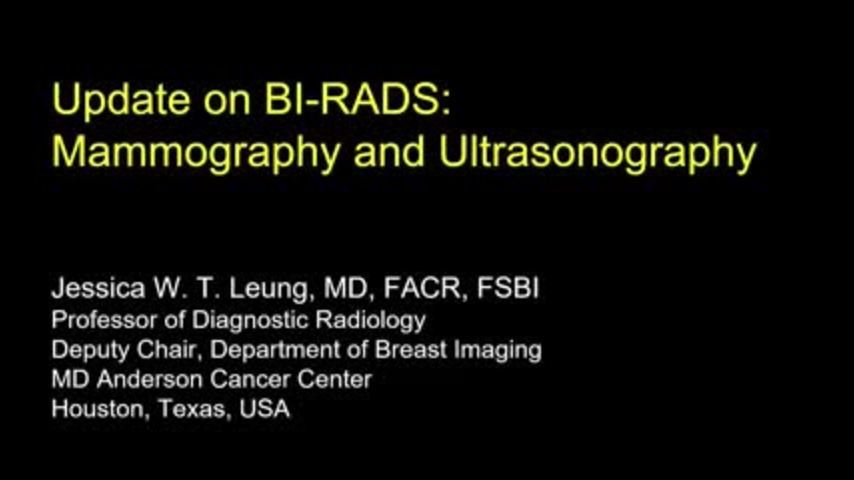 Update on BI-RADS:
Mammography and Ultrasonography

Jessica W. T. Leung, MD, FACR, FSBI
Professor of Diagnostic Radiology
Deputy Chair, Department of Breast Imaging
MD Anderson Cancer Center
Houston, Texas, USA